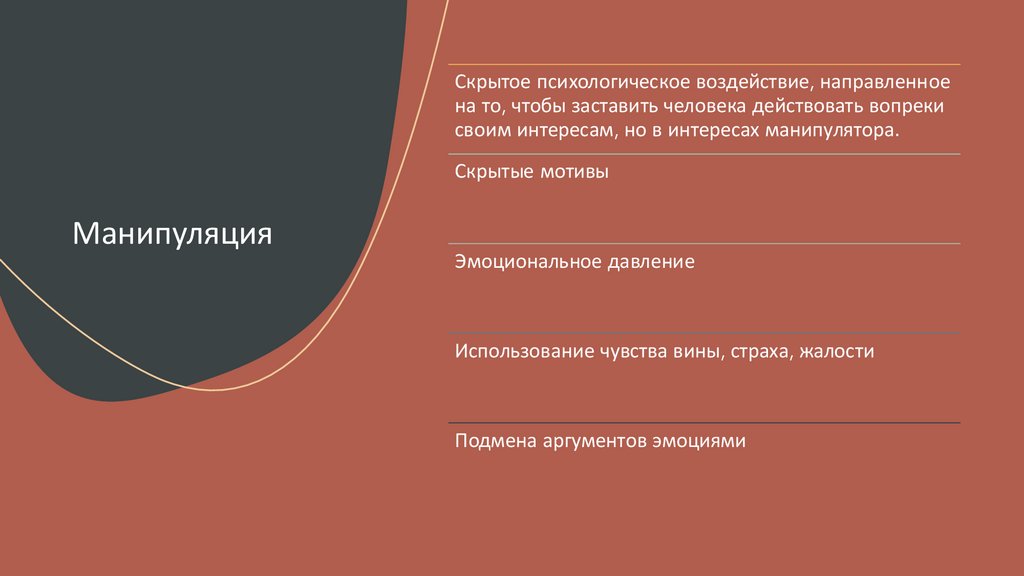 Манипуляция

Скрытое психологическое воздействие, направленное на то, чтобы заставить человека действовать вопреки своим интересам, но в интересах манипулятора.

Скрытые мотивы

Эмоциональное давление

Использование чувства вины, страха, жалости

Подмена аргументов эмоциями